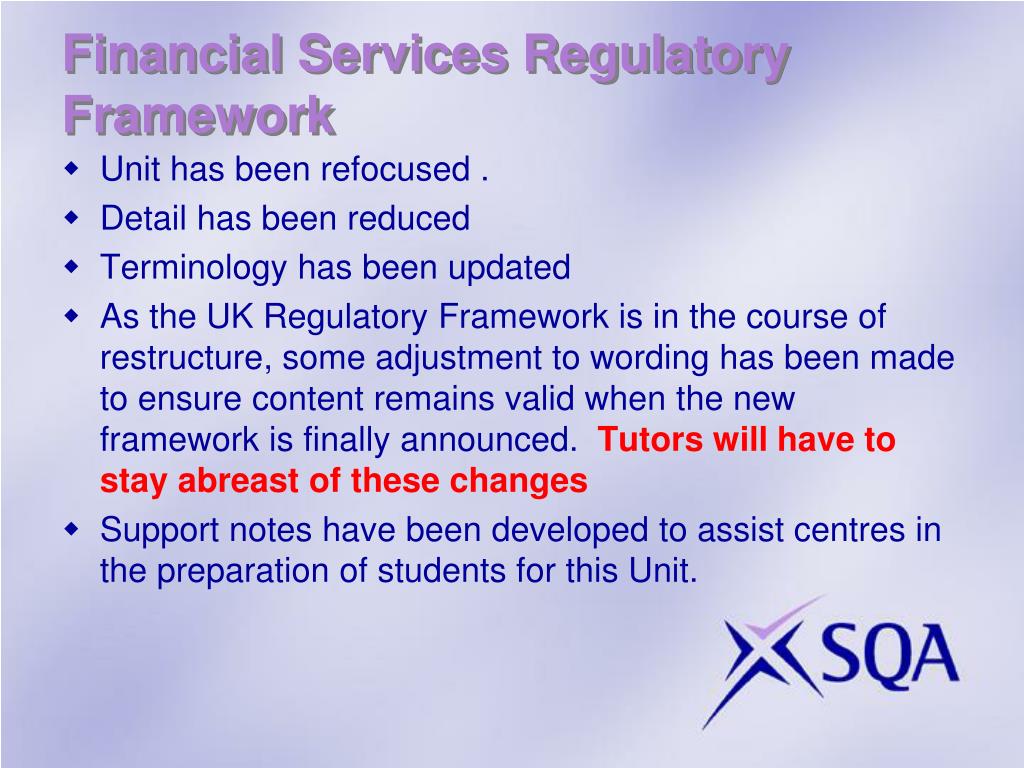 Financial Services Regulatory Framework

- Unit has been refocused .
- Detail has been reduced
- Terminology has been updated
- As the UK Regulatory Framework is in the course of restructure, some adjustment to wording has been made to ensure content remains valid when the new framework is finally announced. Tutors will have to stay abreast of these changes
- Support notes have been developed to assist centres in the preparation of students for this Unit.

SQA